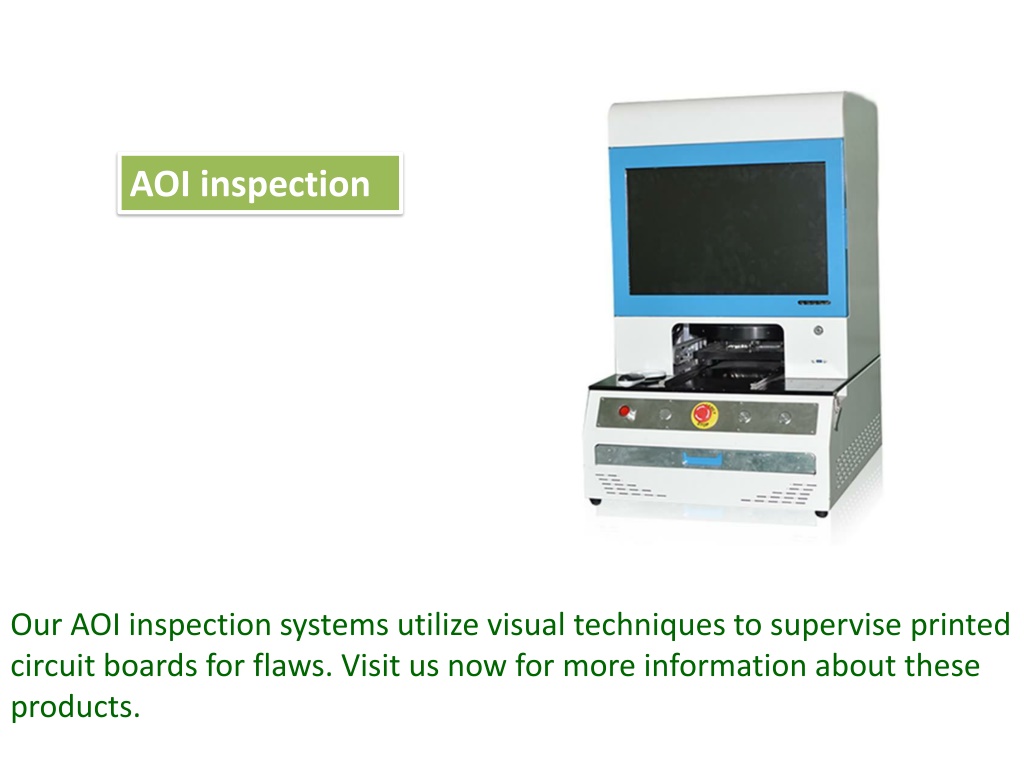 AOI inspection

Our AOI inspection systems utilize visual techniques to supervise printed circuit boards for flaws. Visit us now for more information about these products.